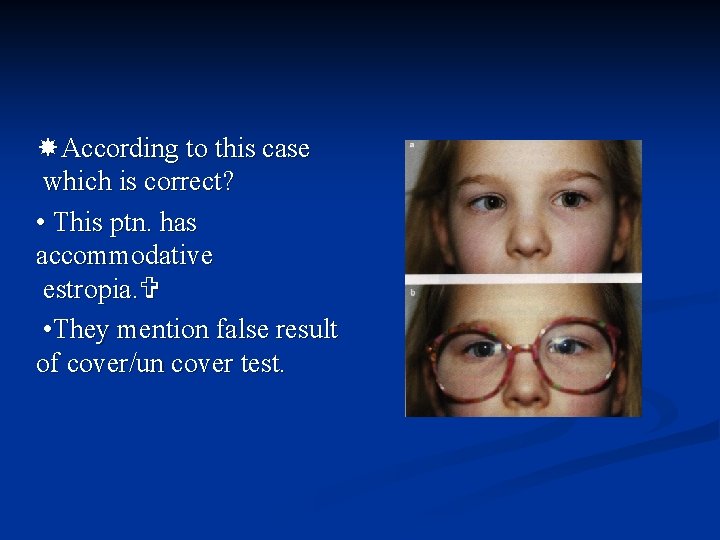 According to this case which is correct?

• This ptn. has accommodative estropia.✞

•They mention false result of cover/un cover test.

a

b